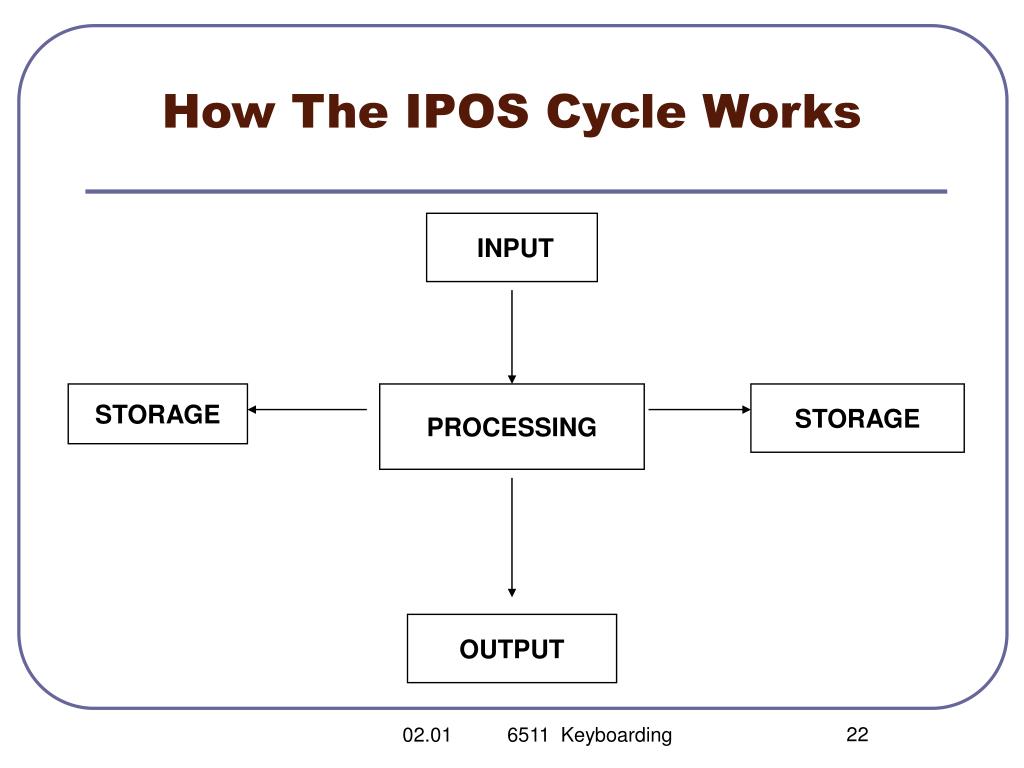 How The IPOS Cycle Works

INPUT

STORAGE

PROCESSING

STORAGE

OUTPUT

02.01 6511 Keyboarding 22